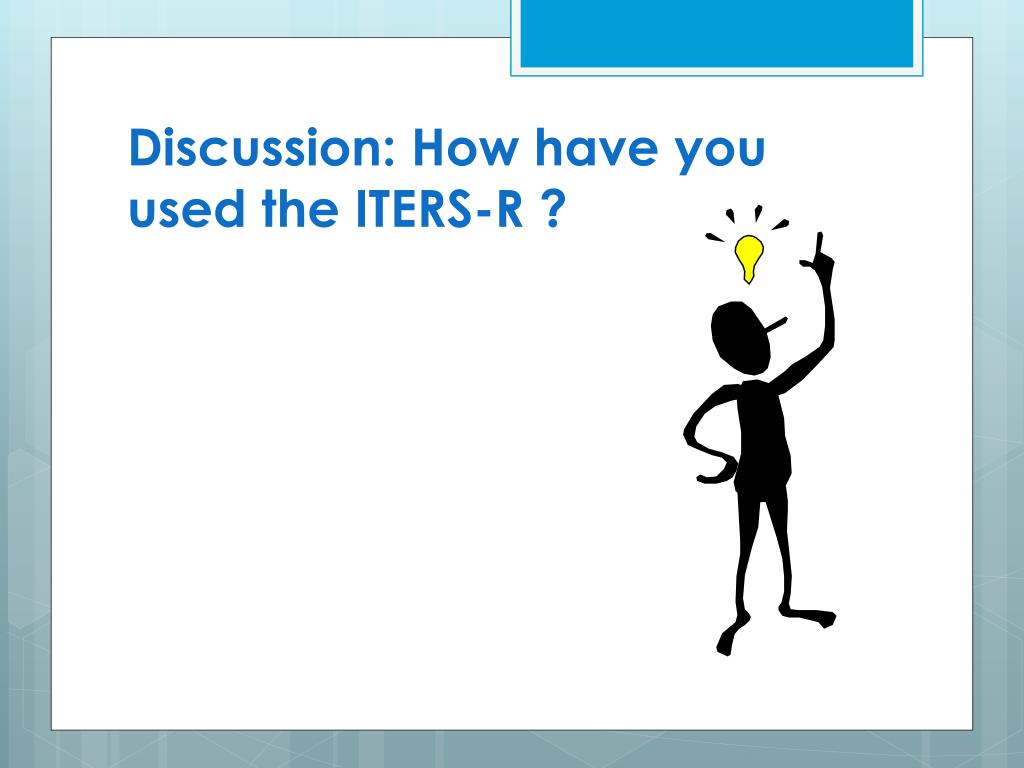 Discussion: How have you used the ITERS-R ?